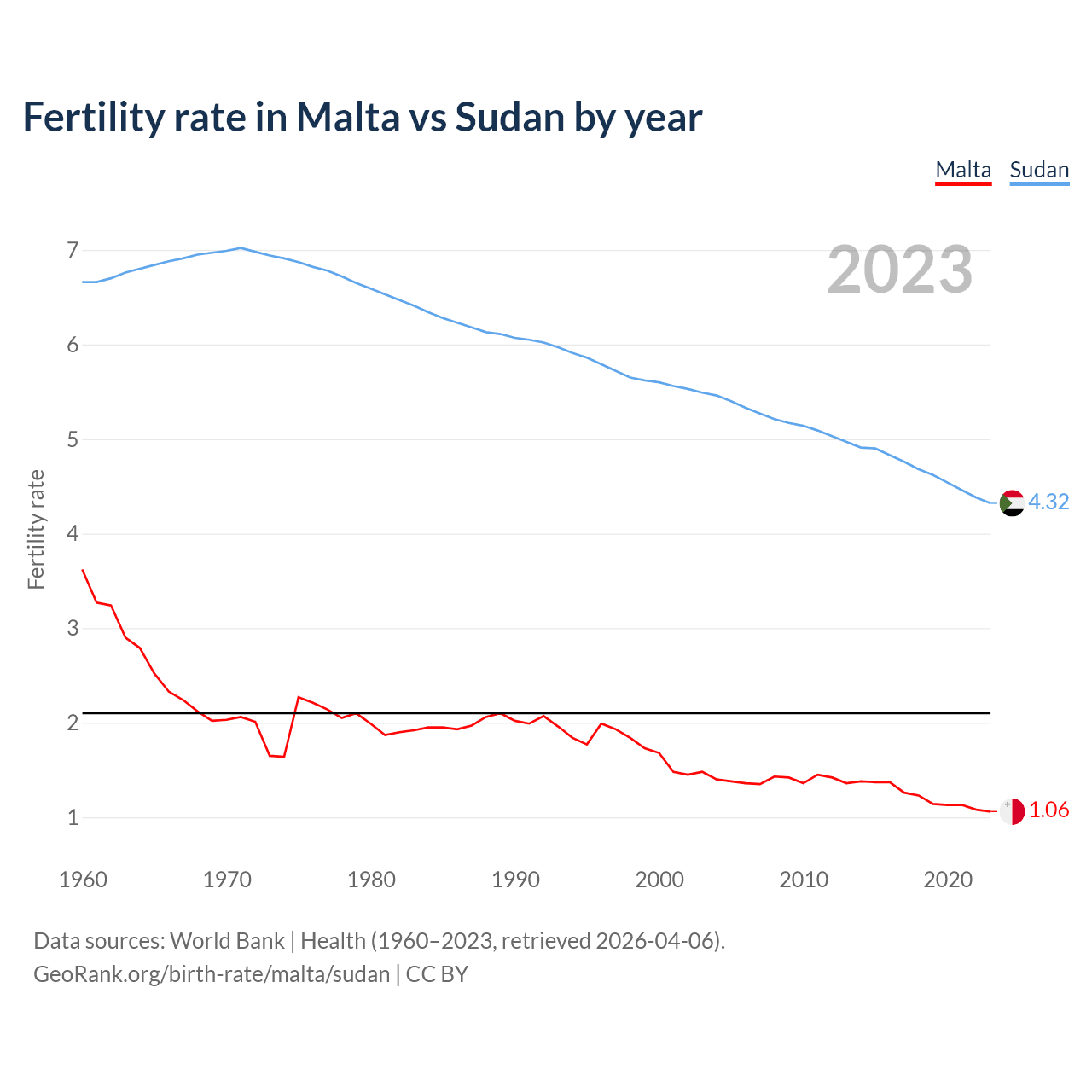 Fertility rate in Malta vs Sudan by year

Malta Sudan

2023

Fertility rate

7
6
5
4
3
2
1

4.32
1.06

1960 1970 1980 1990 2000 2010 2020

Data sources: World Bank | Health (1960–2023, retrieved 2026-04-06).
GeoRank.org/birth-rate/malta/sudan | CC BY